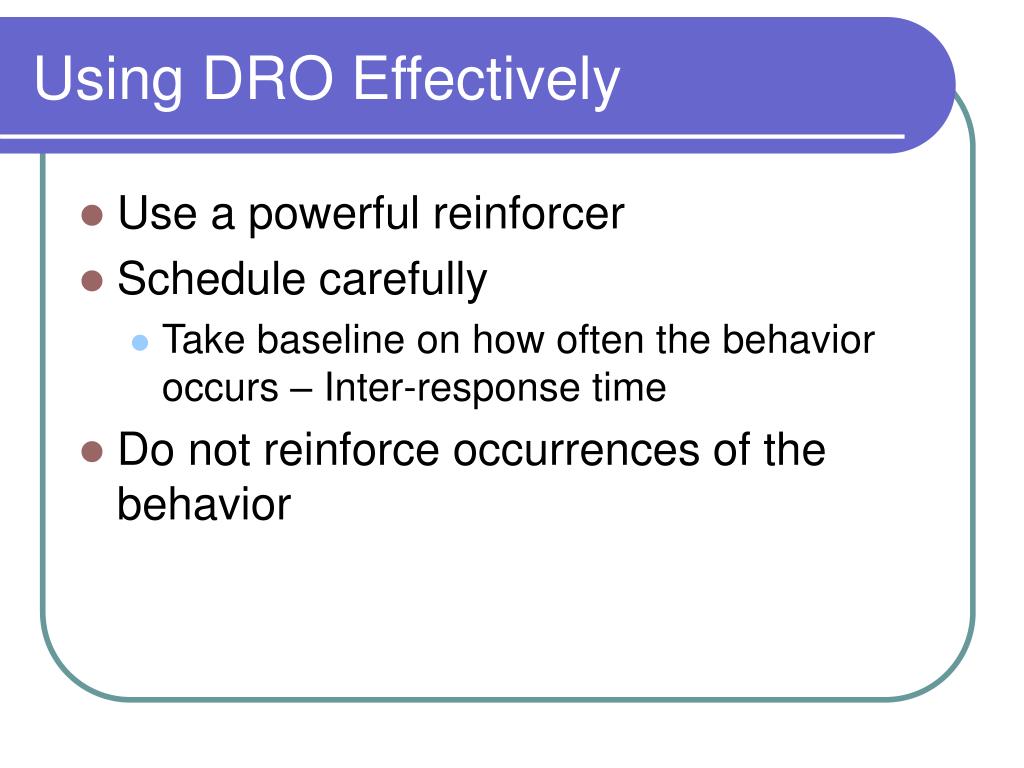 Using DRO Effectively

- Use a powerful reinforcer
- Schedule carefully
  - Take baseline on how often the behavior occurs – Inter-response time
- Do not reinforce occurrences of the behavior